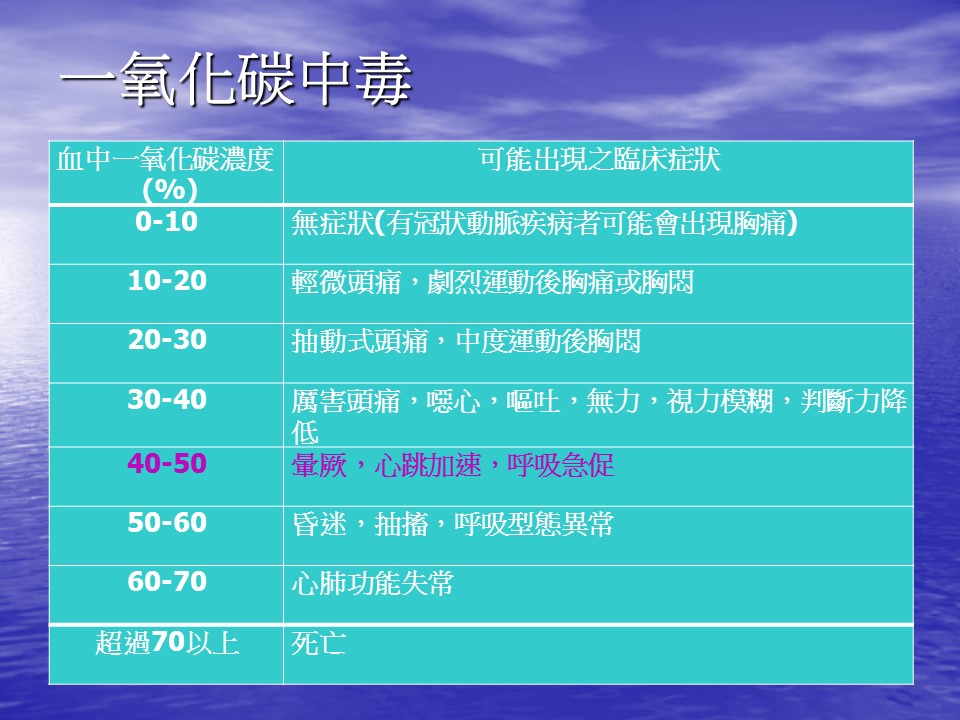 一氧化碳中毒

| 血中一氧化碳濃度 (%) | 可能出現之臨床症狀 |
|---|---|
| 0-10 | 無症狀(有冠狀動脈疾病者可能會出現胸痛) |
| 10-20 | 輕微頭痛，劇烈運動後胸痛或胸悶 |
| 20-30 | 抽動式頭痛，中度運動後胸悶 |
| 30-40 | 厲害頭痛，噁心，嘔吐，無力，視力模糊，判斷力降低 |
| 40-50 | 暈厥，心跳加速，呼吸急促 |
| 50-60 | 昏迷，抽搐，呼吸型態異常 |
| 60-70 | 心肺功能失常 |
| 超過70以上 | 死亡 |